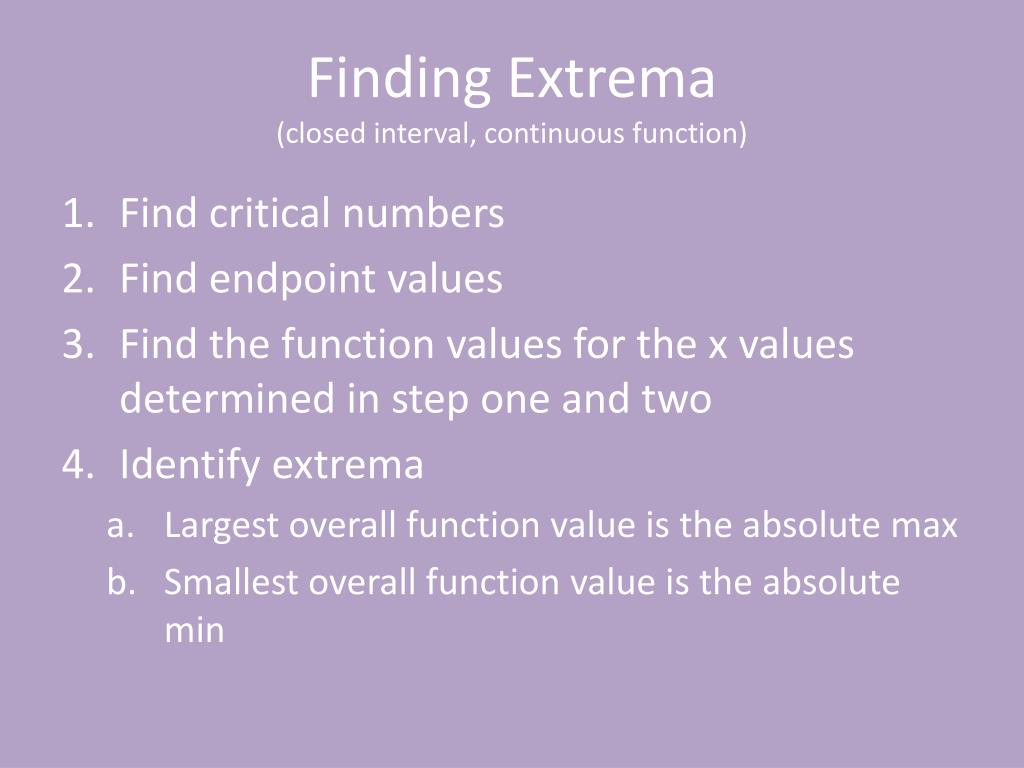 Finding Extrema
(closed interval, continuous function)

1. Find critical numbers
2. Find endpoint values
3. Find the function values for the x values determined in step one and two
4. Identify extrema
a. Largest overall function value is the absolute max
b. Smallest overall function value is the absolute min